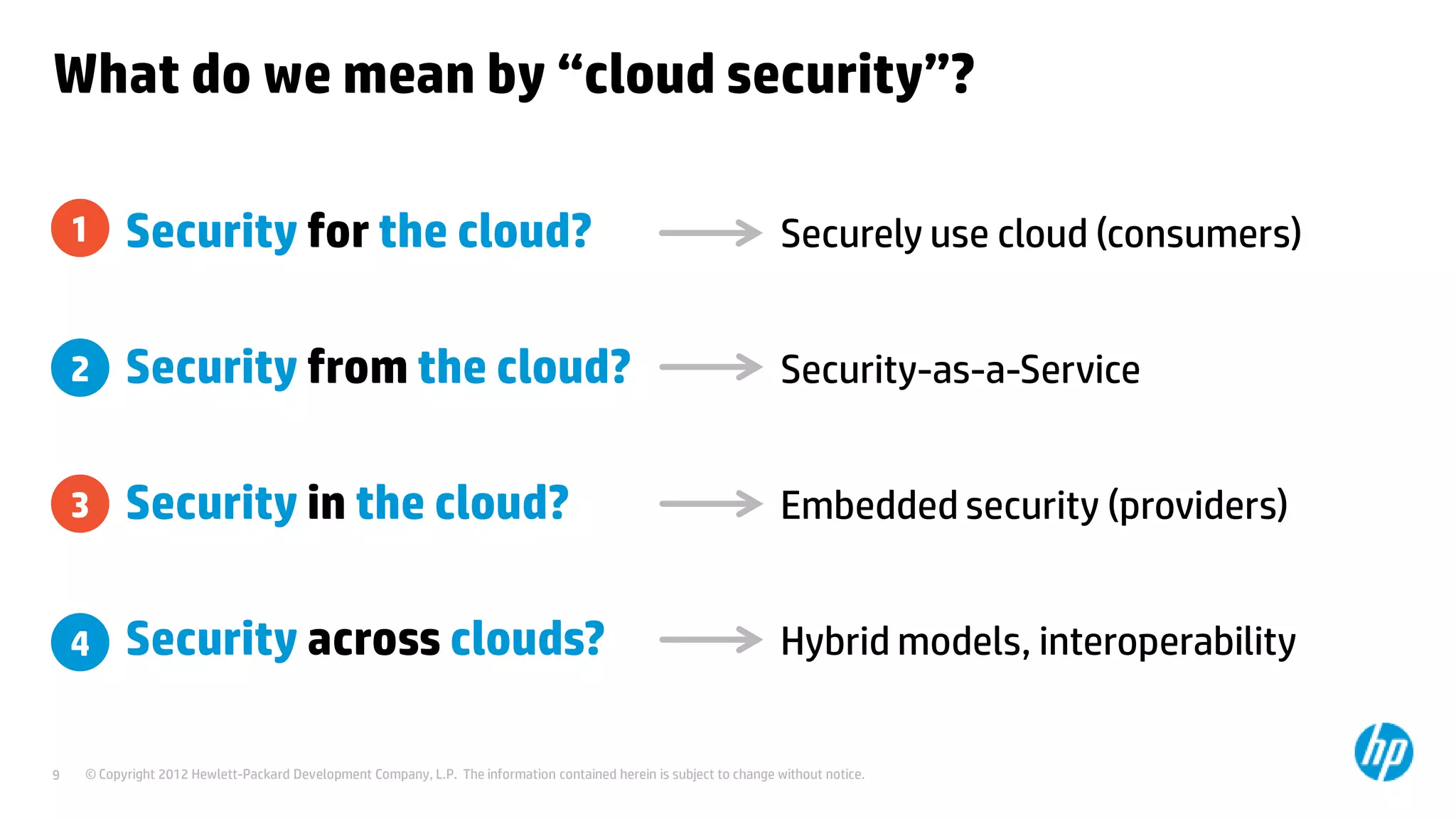 What do we mean by “cloud security”?

1 Security for the cloud? → Securely use cloud (consumers)

2 Security from the cloud? → Security-as-a-Service

3 Security in the cloud? → Embedded security (providers)

4 Security across clouds? → Hybrid models, interoperability

9 © Copyright 2012 Hewlett-Packard Development Company, L.P. The information contained herein is subject to change without notice.

hp